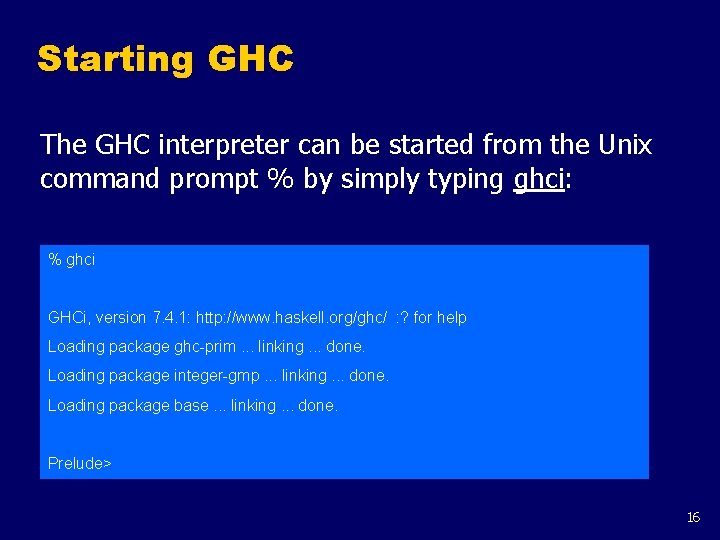 Starting GHC

The GHC interpreter can be started from the Unix command prompt % by simply typing ghci:

% ghci

GHCi, version 7.4.1: http://www.haskell.org/ghc/  :? for help

Loading package ghc-prim ... linking ... done.

Loading package integer-gmp ... linking ... done.

Loading package base ... linking ... done.

Prelude>

16